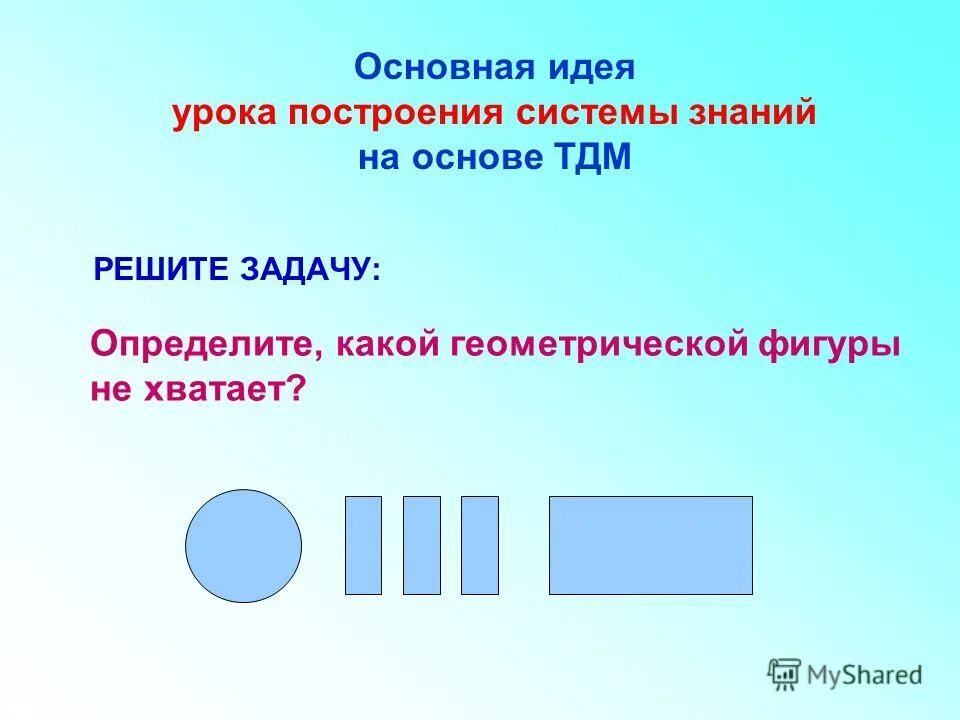 Основная идея
урока построения системы знаний
на основе ТДМ

РЕШИТЕ ЗАДАЧУ:

Определите, какой геометрической фигуры не хватает?

MyShared